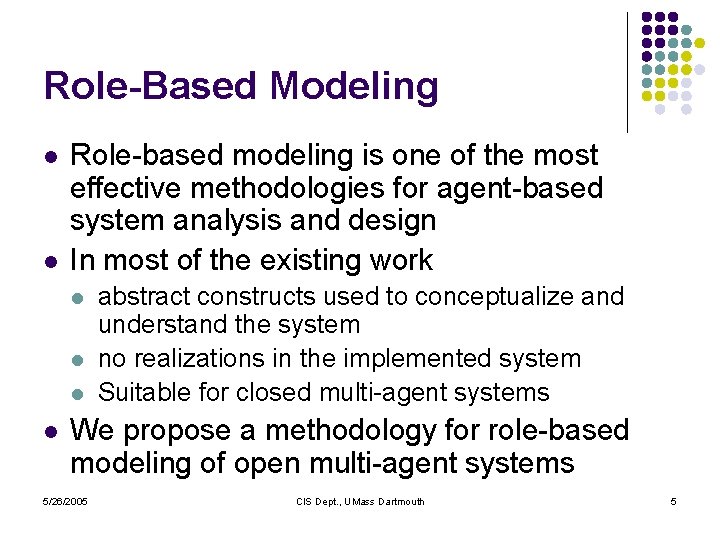 Role-Based Modeling

- Role-based modeling is one of the most effective methodologies for agent-based system analysis and design
- In most of the existing work
  - abstract constructs used to conceptualize and understand the system
  - no realizations in the implemented system
  - Suitable for closed multi-agent systems
- We propose a methodology for role-based modeling of open multi-agent systems

5/26/2005

CIS Dept., UMass Dartmouth

5